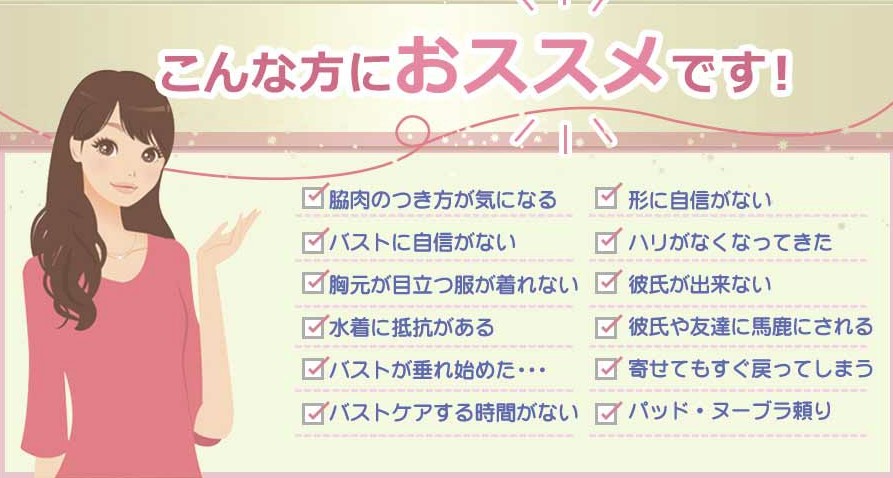 こんな方におススメです!

脇肉のつき方が気になる
バストに自信がない
胸元が目立つ服が着れない
水着に抵抗がある
バストが垂れ始めた・・・
バストケアする時間がない

形に自信がない
ハリがなくなってきた
彼氏が出来ない
彼氏や友達に馬鹿にされる
寄せてもすぐ戻ってしまう
パッド・ヌーブラ頼り